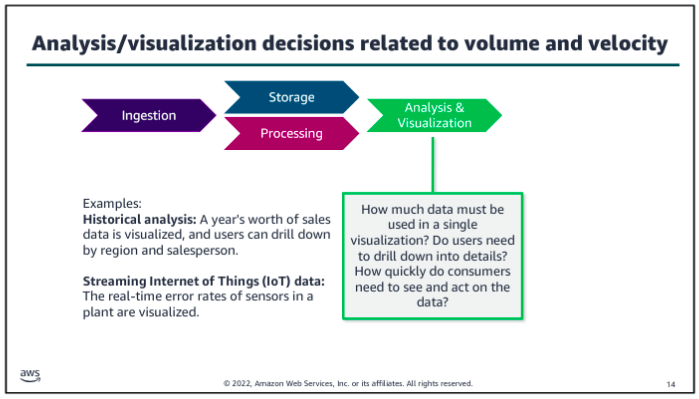 Analysis/visualization decisions related to volume and velocity

Ingestion

Storage

Processing

Analysis & Visualization

Examples:
**Historical analysis:** A year's worth of sales data is visualized, and users can drill down by region and salesperson.

**Streaming Internet of Things (IoT) data:** The real-time error rates of sensors in a plant are visualized.

How much data must be used in a single visualization? Do users need to drill down into details? How quickly do consumers need to see and act on the data?

aws

© 2022, Amazon Web Services, Inc. or its affiliates. All rights reserved.

14